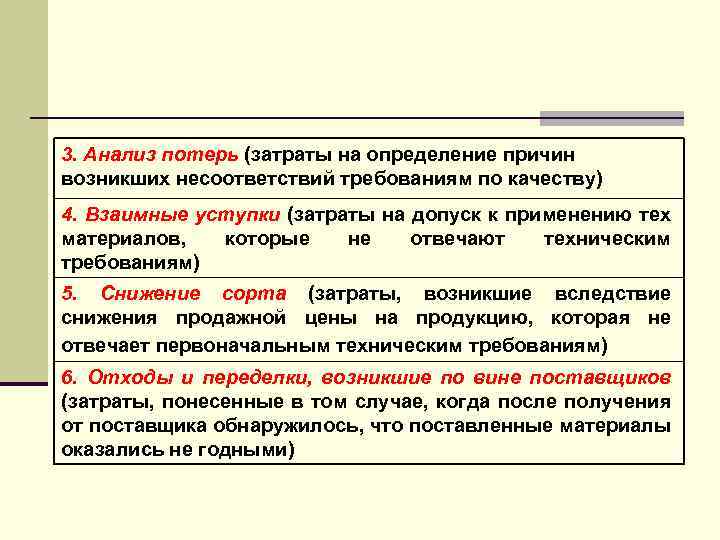 3. Анализ потерь (затраты на определение причин возникших несоответствий требованиям по качеству)

4. Взаимные уступки (затраты на допуск к применению тех материалов, которые не отвечают техническим требованиям)

5. Снижение сорта (затраты, возникшие вследствие снижения продажной цены на продукцию, которая не отвечает первоначальным техническим требованиям)

6. Отходы и переделки, возникшие по вине поставщиков (затраты, понесенные в том случае, когда после получения от поставщика обнаружилось, что поставленные материалы оказались не годными)